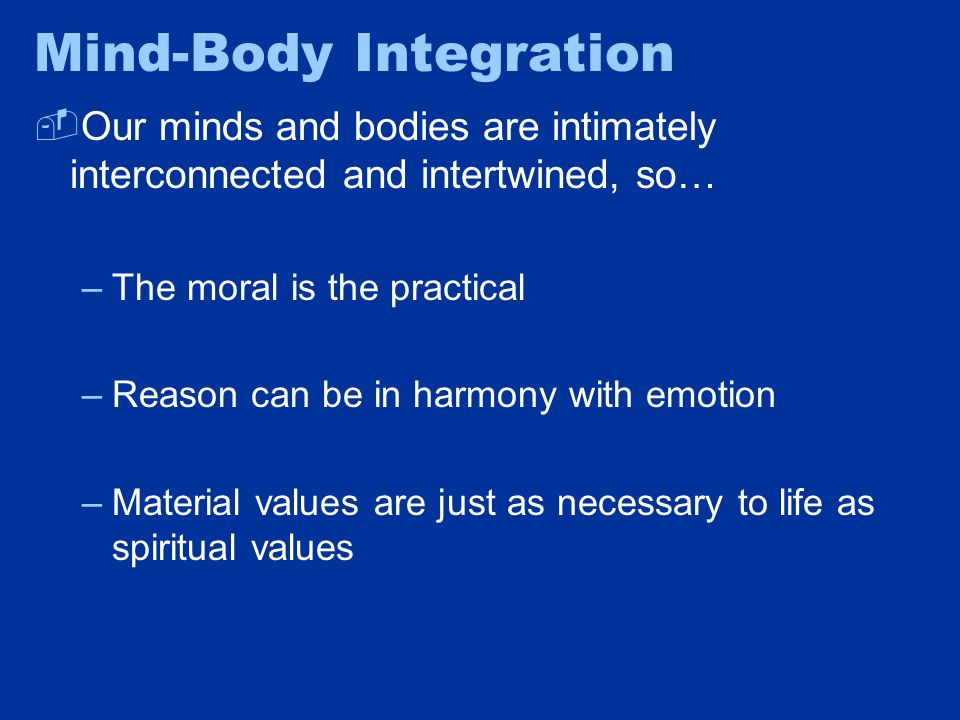 Mind-Body Integration

Our minds and bodies are intimately interconnected and intertwined, so…

– The moral is the practical

– Reason can be in harmony with emotion

– Material values are just as necessary to life as spiritual values